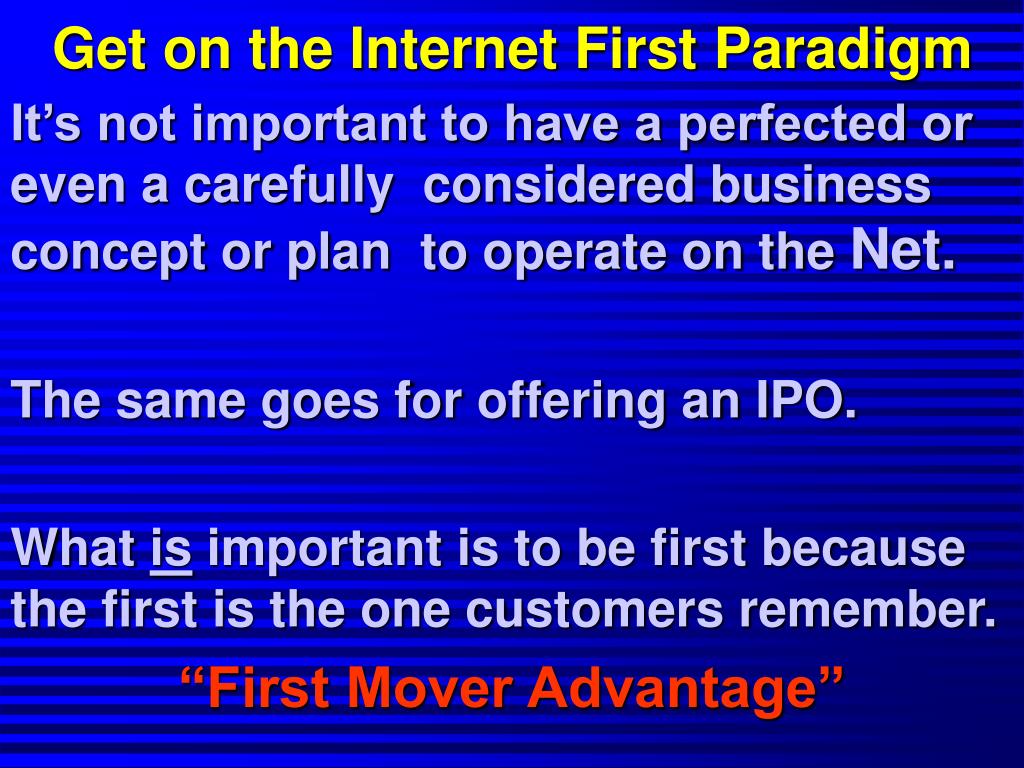 Get on the Internet First Paradigm

It’s not important to have a perfected or even a carefully considered business concept or plan to operate on the Net.

The same goes for offering an IPO.

What is important is to be first because the first is the one customers remember.

“First Mover Advantage”